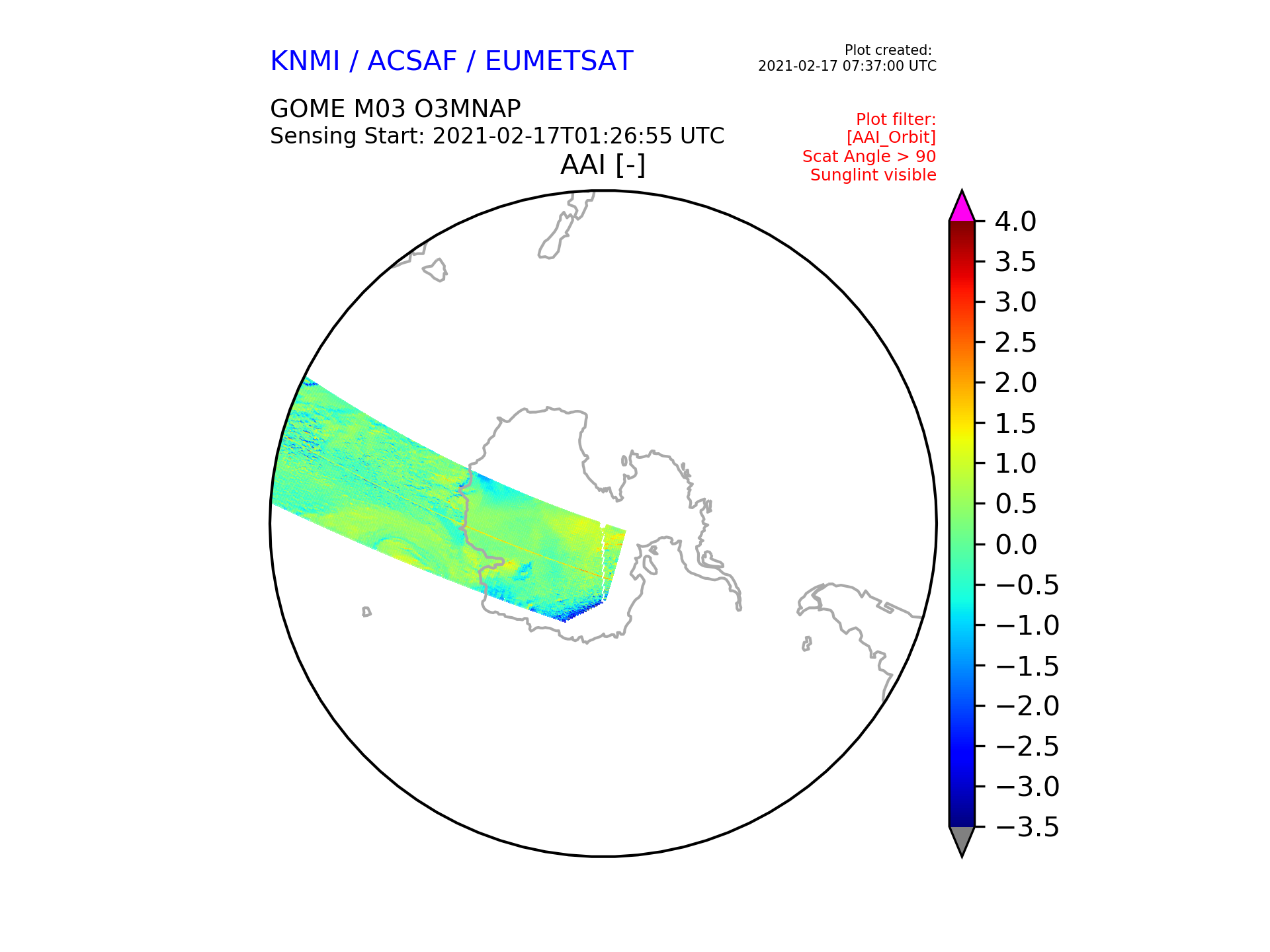 KNMI / ACSAF / EUMETSAT

Plot created:
2021-02-17 07:37:00 UTC

GOME M03 O3MNAP
Sensing Start: 2021-02-17T01:26:55 UTC

Plot filter:
[AAI_Orbit]
Scat Angle > 90
Sunglint visible

AAI [-]

4.0
3.5
3.0
2.5
2.0
1.5
1.0
0.5
0.0
−0.5
−1.0
−1.5
−2.0
−2.5
−3.0
−3.5